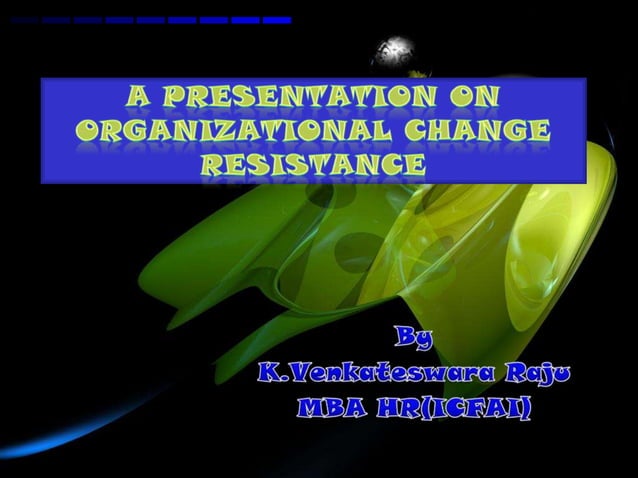 A PRESENTATION ON ORGANIZATIONAL CHANGE RESISTANCE

By
K.Venkateswara Raju
MBA HR(ICFAI)